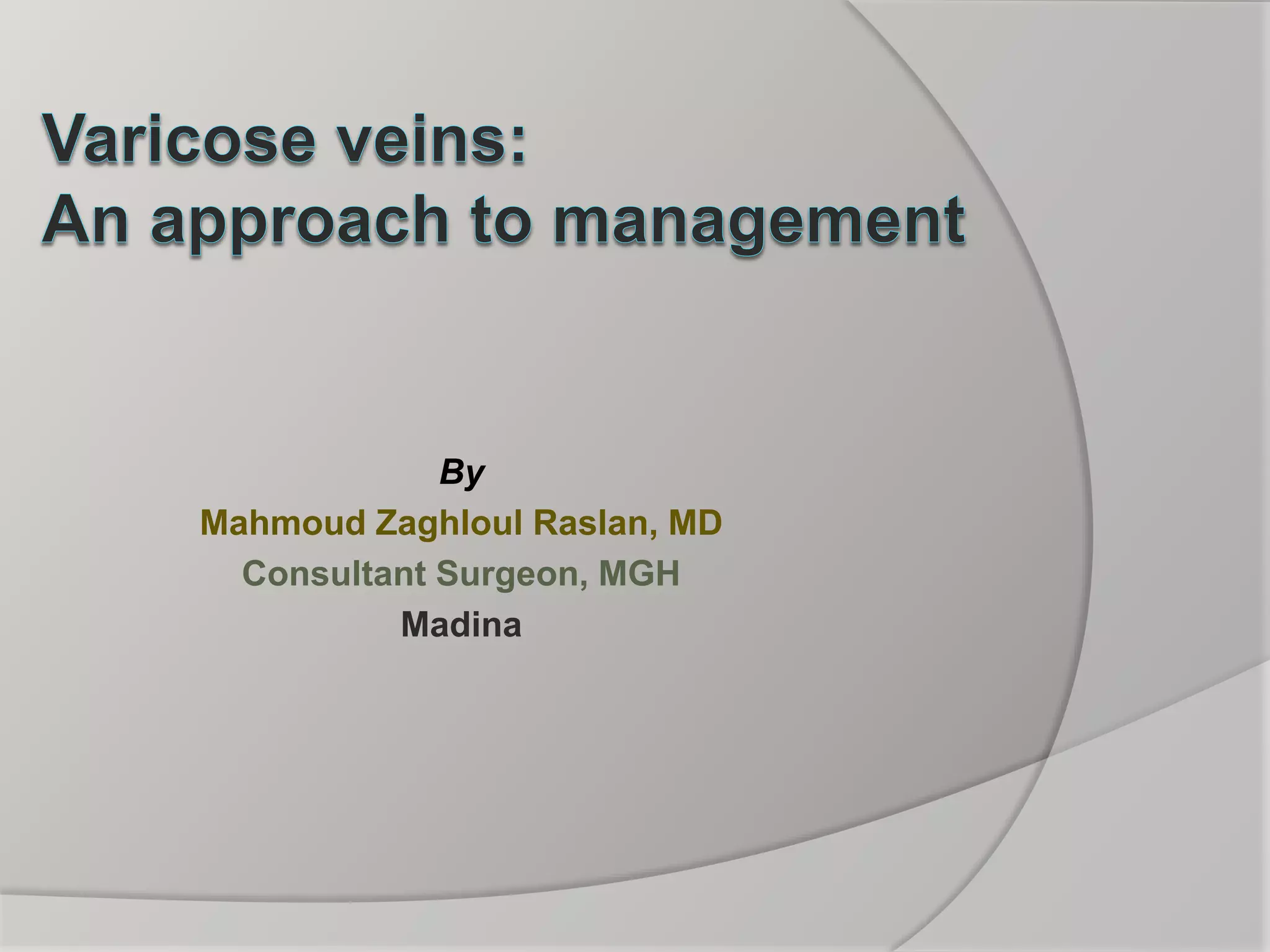 Varicose veins:
An approach to management

By
Mahmoud Zaghloul Raslan, MD
Consultant Surgeon, MGH
Madina